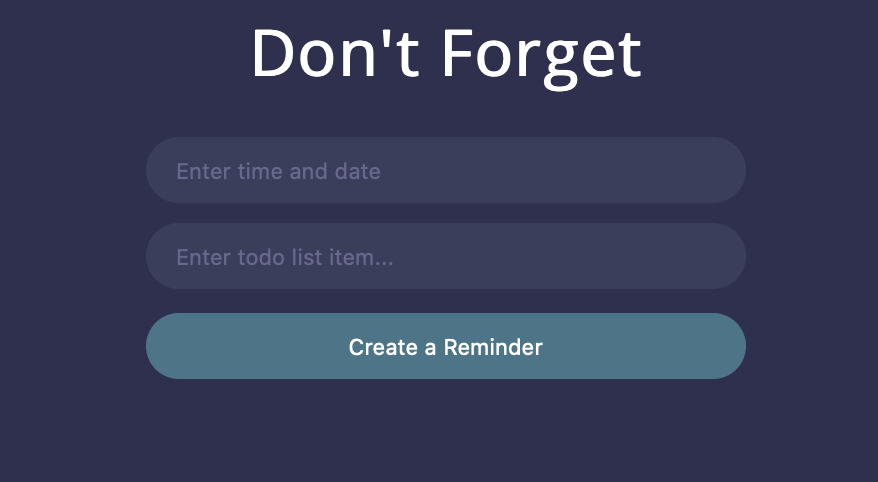 Don't Forget

Enter time and date

Enter todo list item...

Create a Reminder